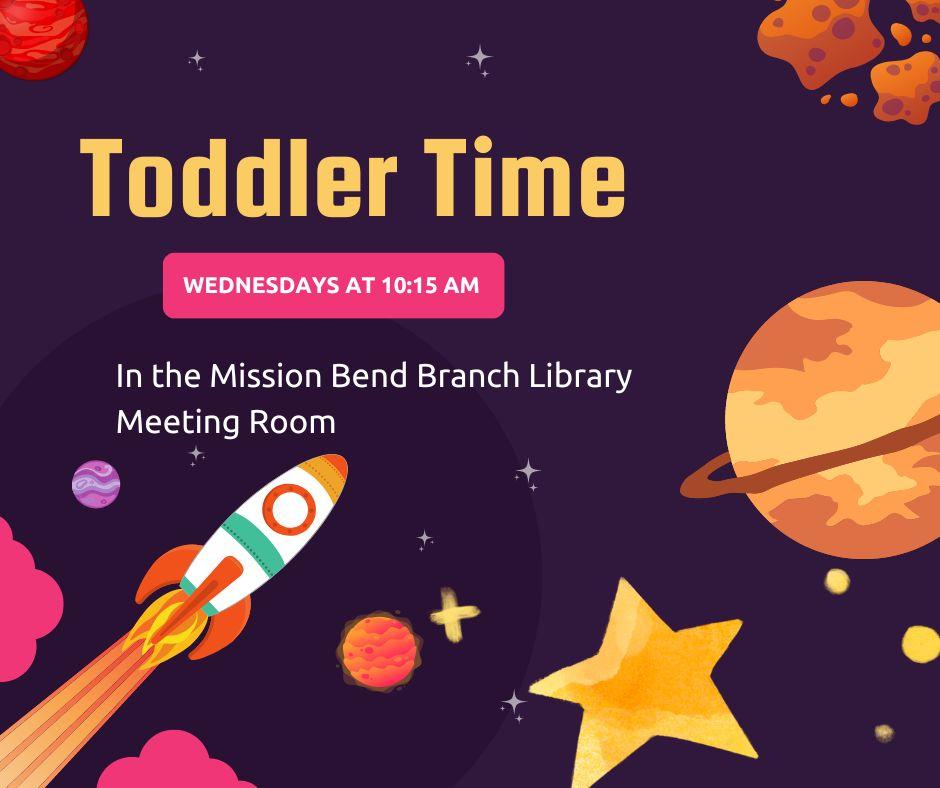 Toddler Time

WEDNESDAYS AT 10:15 AM

In the Mission Bend Branch Library Meeting Room